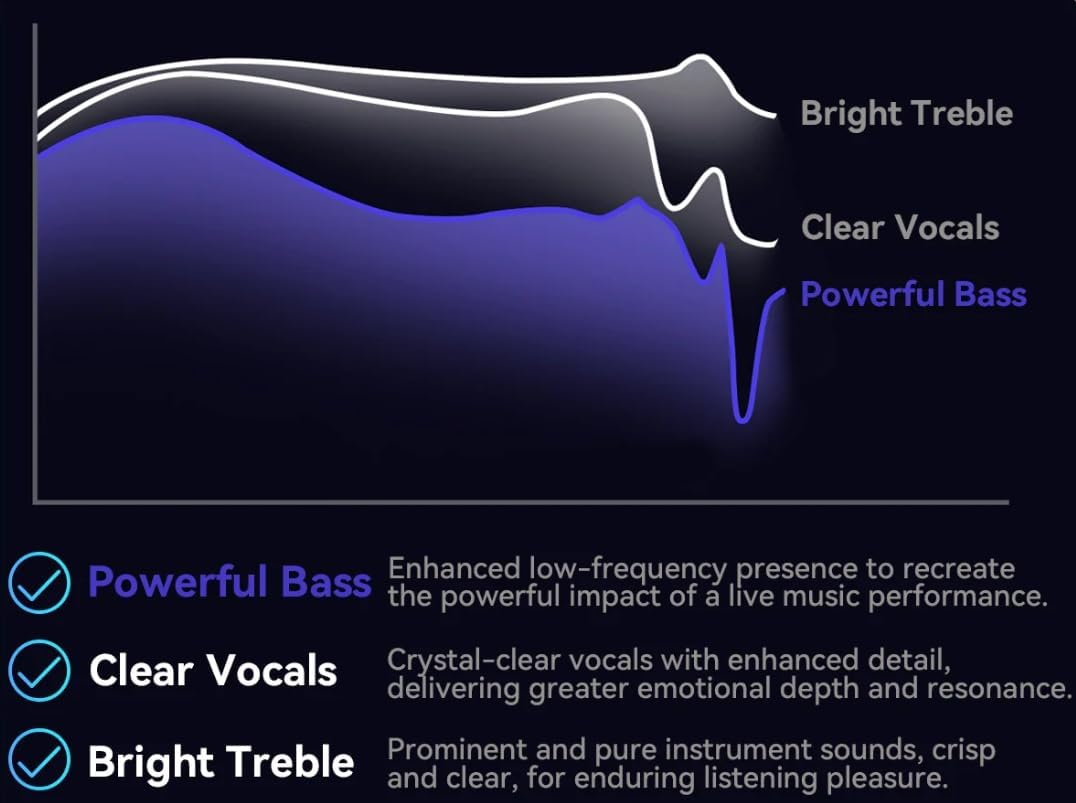 Bright Treble
Clear Vocals
Powerful Bass

Powerful Bass Enhanced low-frequency presence to recreate the powerful impact of a live music performance.

Clear Vocals Crystal-clear vocals with enhanced detail, delivering greater emotional depth and resonance.

Bright Treble Prominent and pure instrument sounds, crisp and clear, for enduring listening pleasure.